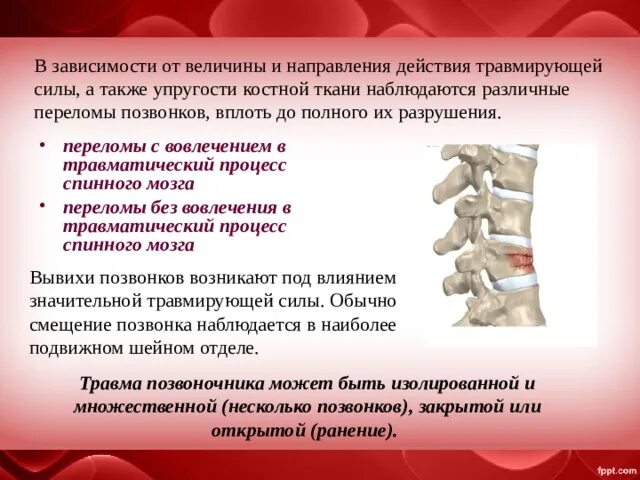 В зависимости от величины и направления действия травмирующей силы, а также упругости костной ткани наблюдаются различные переломы позвонков, вплоть до полного их разрушения.

• переломы с вовлечением в травматический процесс спинного мозга
• переломы без вовлечения в травматический процесс спинного мозга

Вывихи позвонков возникают под влиянием значительной травмирующей силы. Обычно смещение позвонка наблюдается в наиболее подвижном шейном отделе.

Травма позвоночника может быть изолированной и множественной (несколько позвонков), закрытой или открытой (ранение).

fppt.com